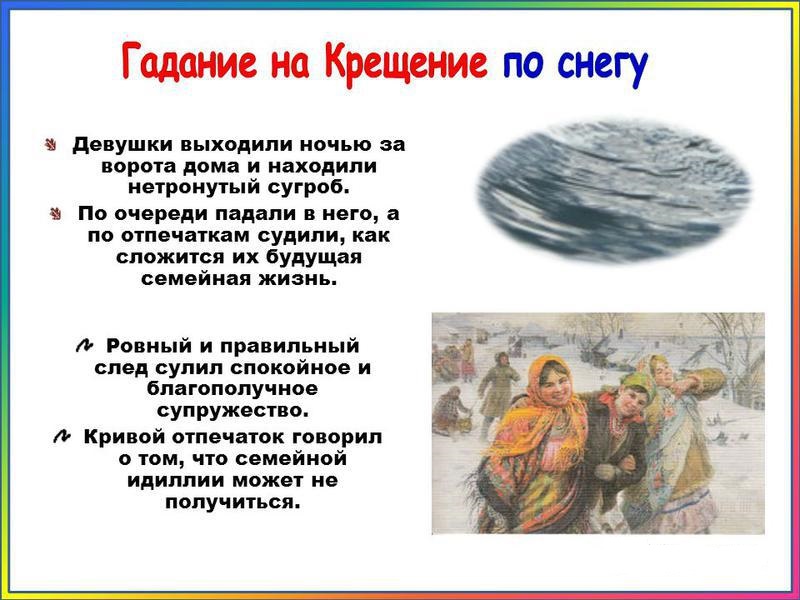 Гадание на Крещение по снегу

Девушки выходили ночью за ворота дома и находили нетронутый сугроб.

По очереди падали в него, а по отпечаткам судили, как сложится их будущая семейная жизнь.

Ровный и правильный след сулил спокойное и благополучное супружество.

Кривой отпечаток говорил о том, что семейной идиллии может не получиться.